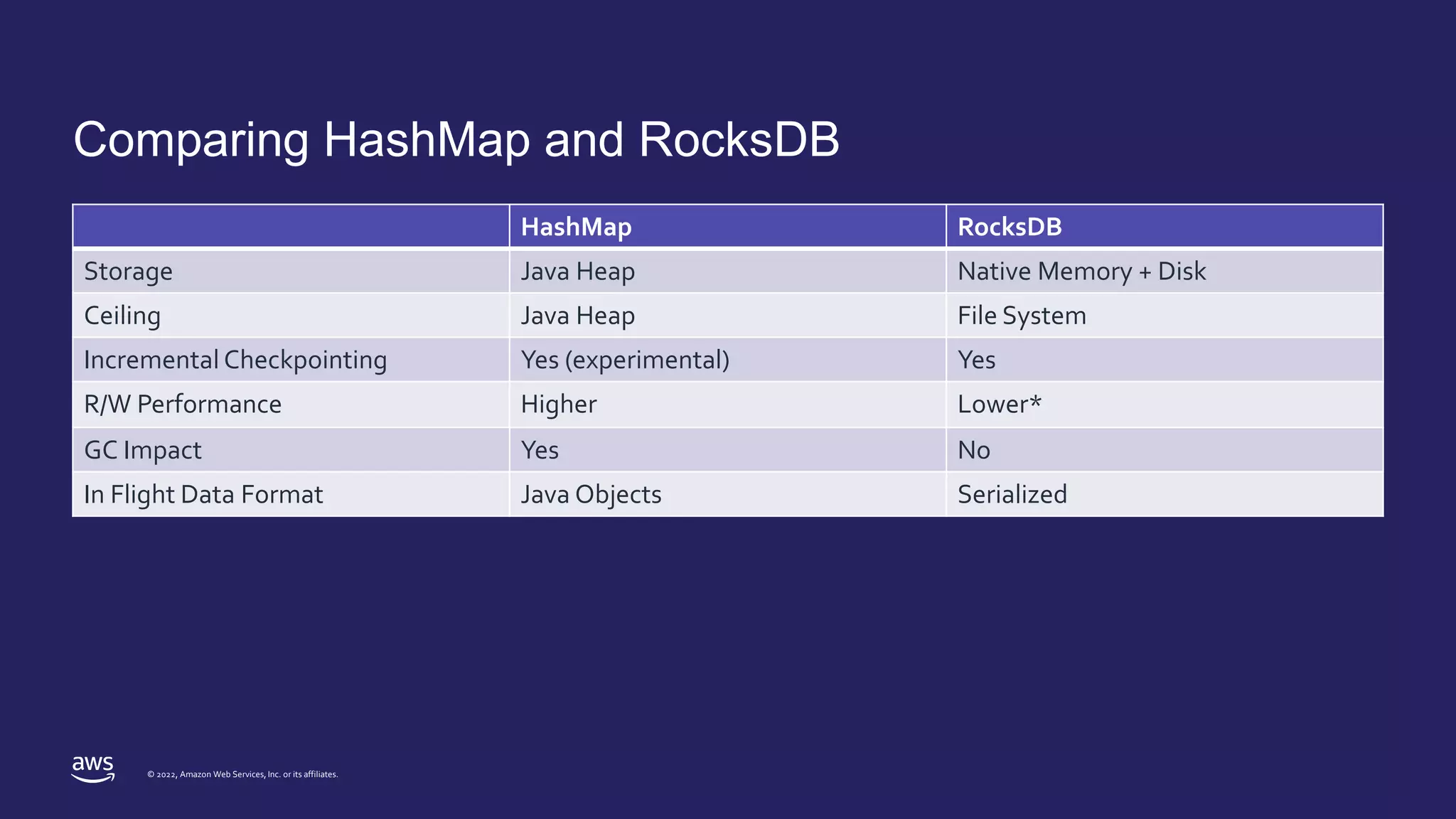 Comparing HashMap and RocksDB

| | HashMap | RocksDB |
|---|---|---|
| Storage | Java Heap | Native Memory + Disk |
| Ceiling | Java Heap | File System |
| Incremental Checkpointing | Yes (experimental) | Yes |
| R/W Performance | Higher | Lower* |
| GC Impact | Yes | No |
| In Flight Data Format | Java Objects | Serialized |

aws

© 2022, Amazon Web Services, Inc. or its affiliates.